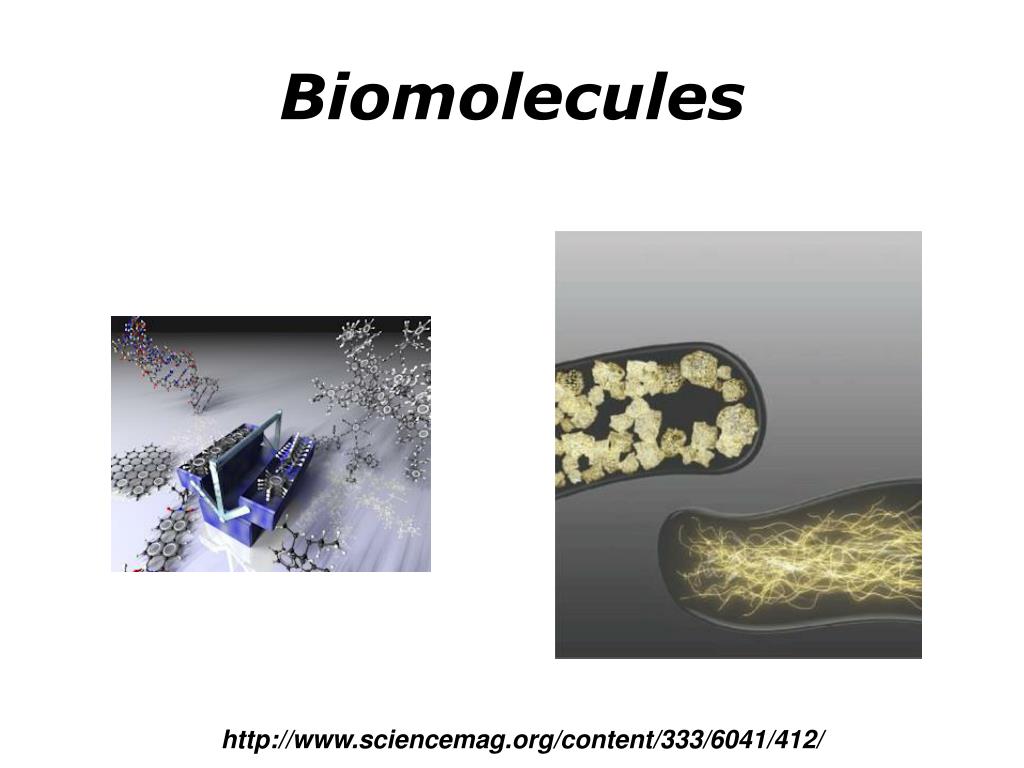 Biomolecules

http://www.sciencemag.org/content/333/6041/412/